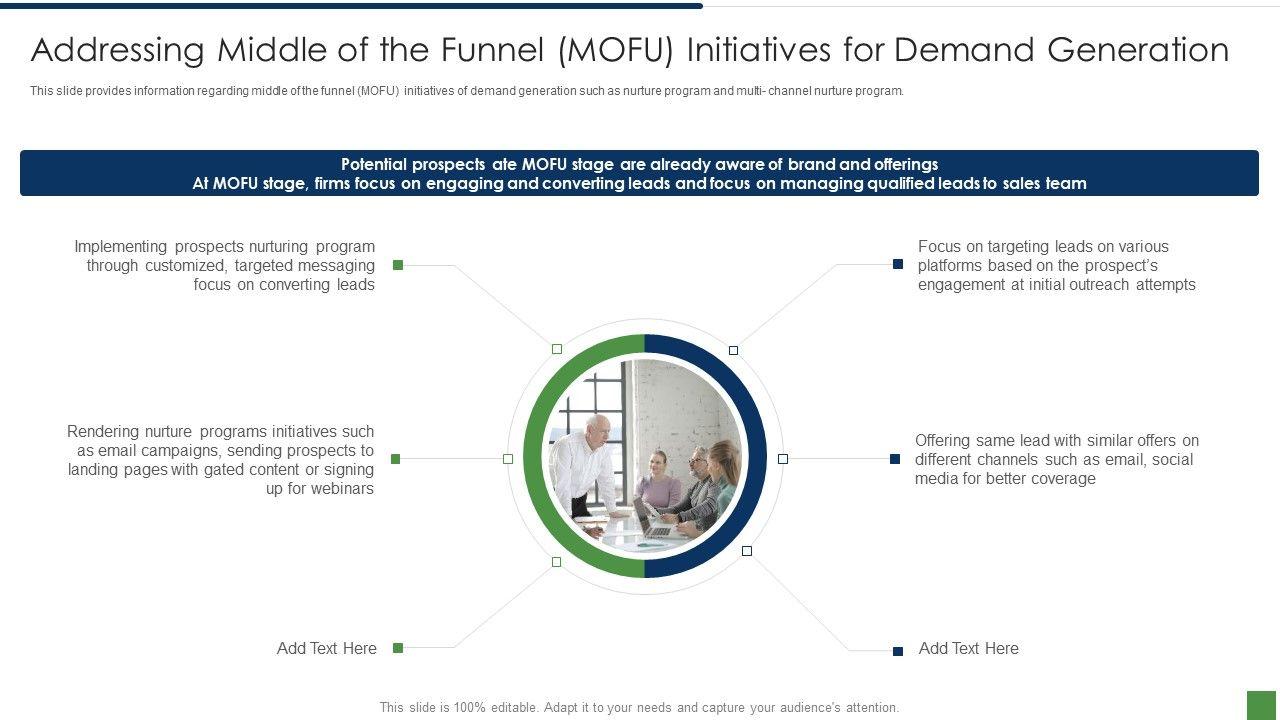 Addressing Middle of the Funnel (MOFU) Initiatives for Demand Generation

This slide provides information regarding middle of the funnel (MOFU) initiatives of demand generation such as nurture program and multi- channel nurture program.

Potential prospects ate MOFU stage are already aware of brand and offerings
At MOFU stage, firms focus on engaging and converting leads and focus on managing qualified leads to sales team

Implementing prospects nurturing program through customized, targeted messaging focus on converting leads

Rendering nurture programs initiatives such as email campaigns, sending prospects to landing pages with gated content or signing up for webinars

Add Text Here

Focus on targeting leads on various platforms based on the prospect's engagement at initial outreach attempts

Offering same lead with similar offers on different channels such as email, social media for better coverage

Add Text Here

This slide is 100% editable. Adapt it to your needs and capture your audience's attention.